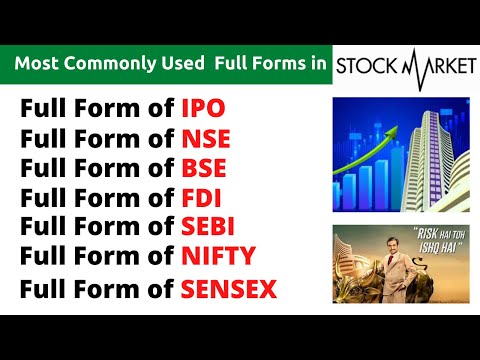 Most Commonly Used Full Forms in STOCK MARKET

Full Form of IPO
Full Form of NSE
Full Form of BSE
Full Form of FDI
Full Form of SEBI
Full Form of NIFTY
Full Form of SENSEX

"RISK HAI TOH ISHQ HAI"